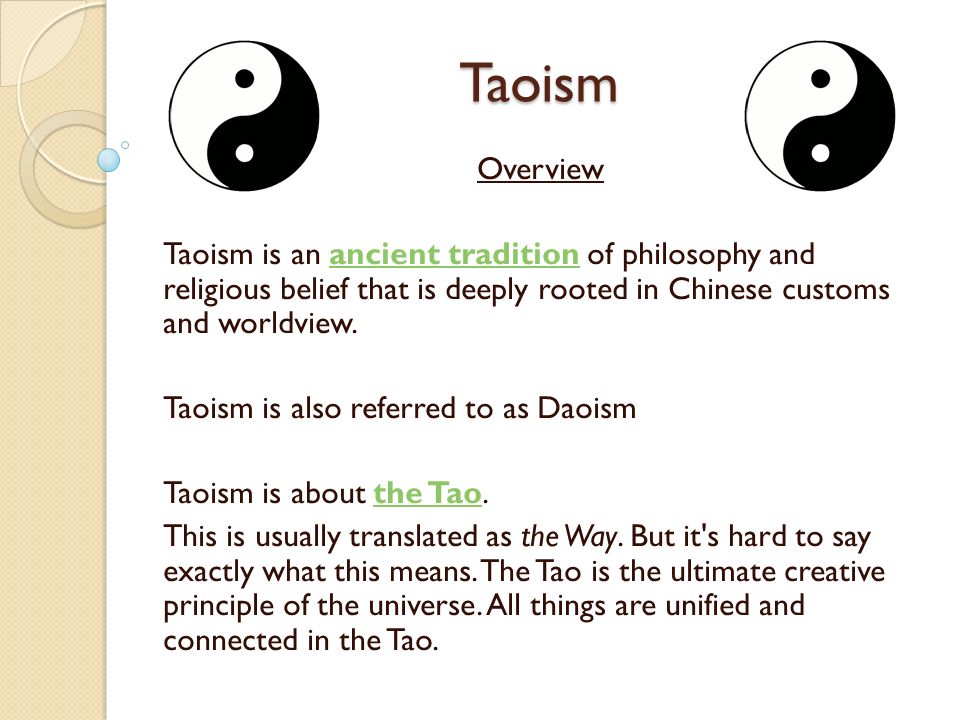 Taoism

Overview

Taoism is an ancient tradition of philosophy and religious belief that is deeply rooted in Chinese customs and worldview.

Taoism is also referred to as Daoism

Taoism is about the Tao.

This is usually translated as the Way. But it's hard to say exactly what this means. The Tao is the ultimate creative principle of the universe. All things are unified and connected in the Tao.